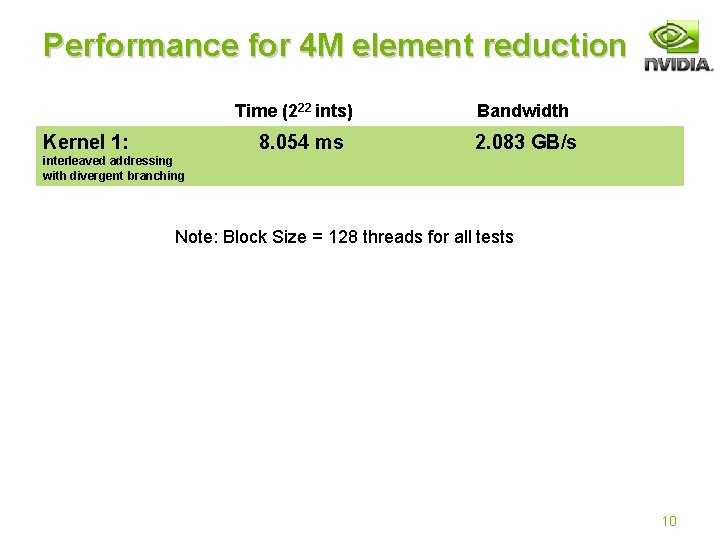 Performance for 4M element reduction

NVIDIA.

| | Time ($2^{22}$ ints) | Bandwidth |
|---|---|---|
| Kernel 1: interleaved addressing with divergent branching | 8.054 ms | 2.083 GB/s |

Note: Block Size = 128 threads for all tests

10